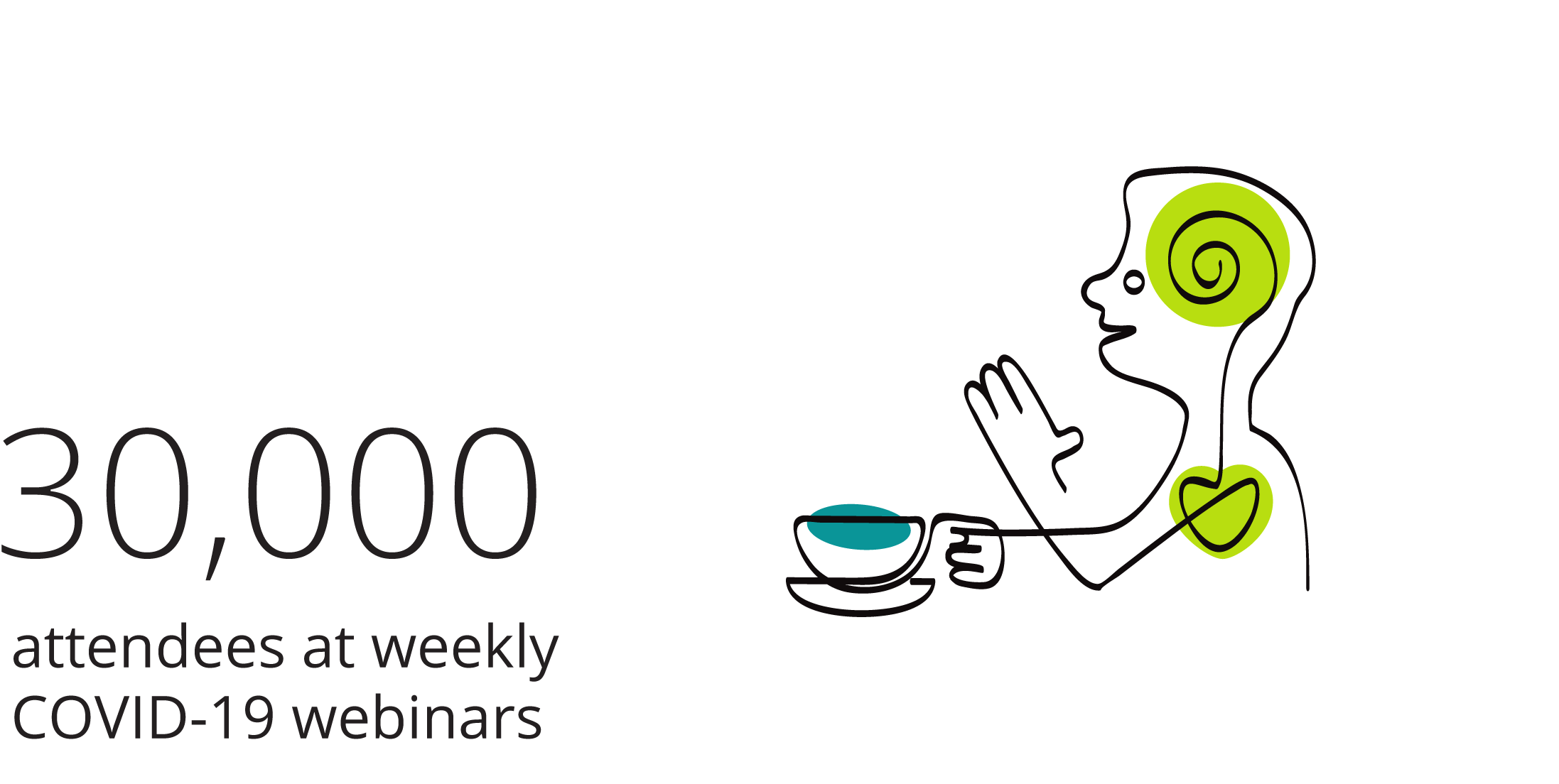 30,000

attendees at weekly COVID-19 webinars